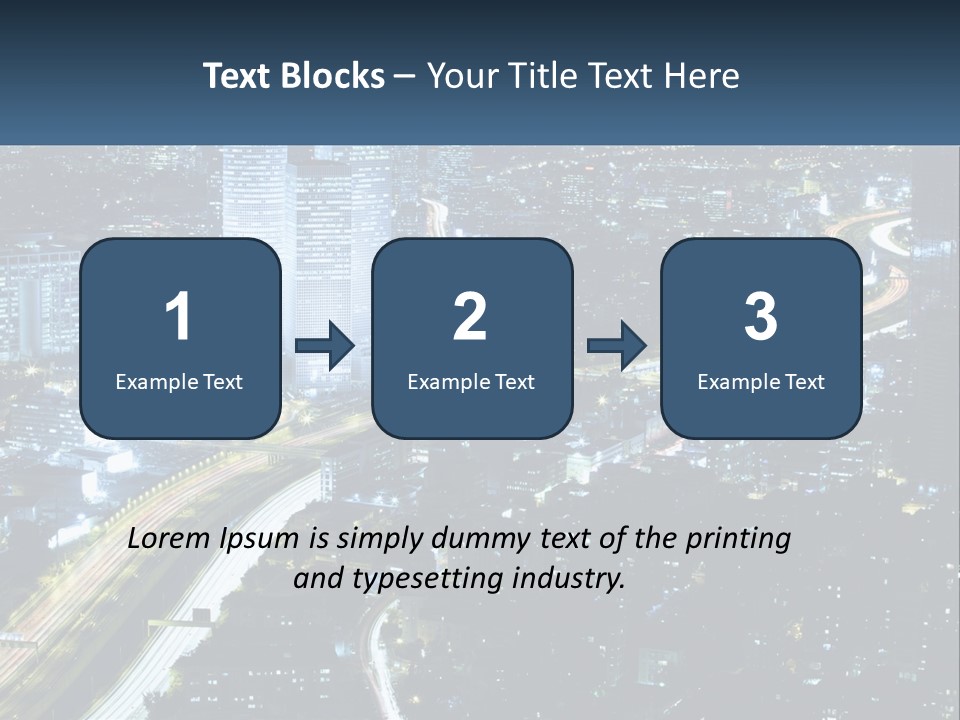 Text Blocks – Your Title Text Here

1
Example Text

2
Example Text

3
Example Text

Lorem Ipsum is simply dummy text of the printing and typesetting industry.